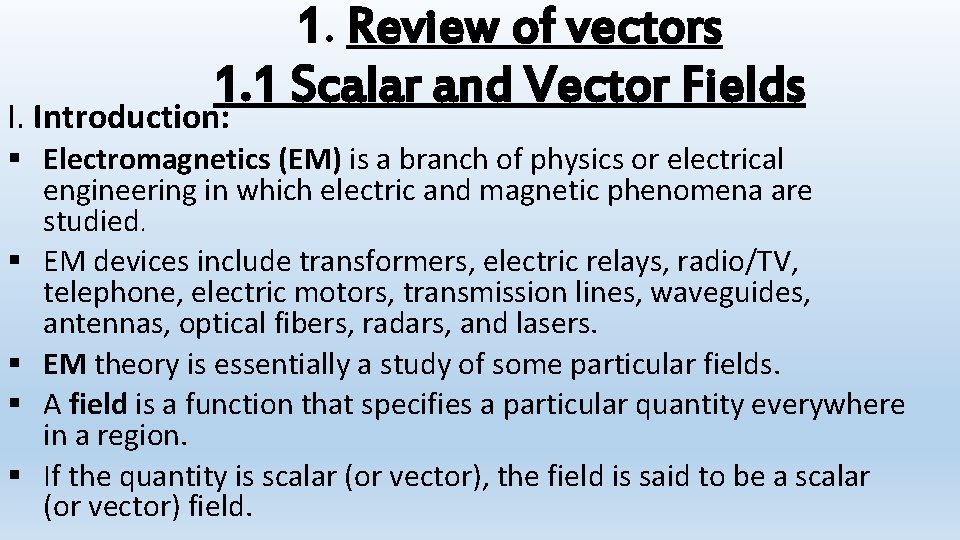 1. Review of vectors
1.1 Scalar and Vector Fields

I. Introduction:

▪ Electromagnetics (EM) is a branch of physics or electrical engineering in which electric and magnetic phenomena are studied.
▪ EM devices include transformers, electric relays, radio/TV, telephone, electric motors, transmission lines, waveguides, antennas, optical fibers, radars, and lasers.
▪ EM theory is essentially a study of some particular fields.
▪ A field is a function that specifies a particular quantity everywhere in a region.
▪ If the quantity is scalar (or vector), the field is said to be a scalar (or vector) field.